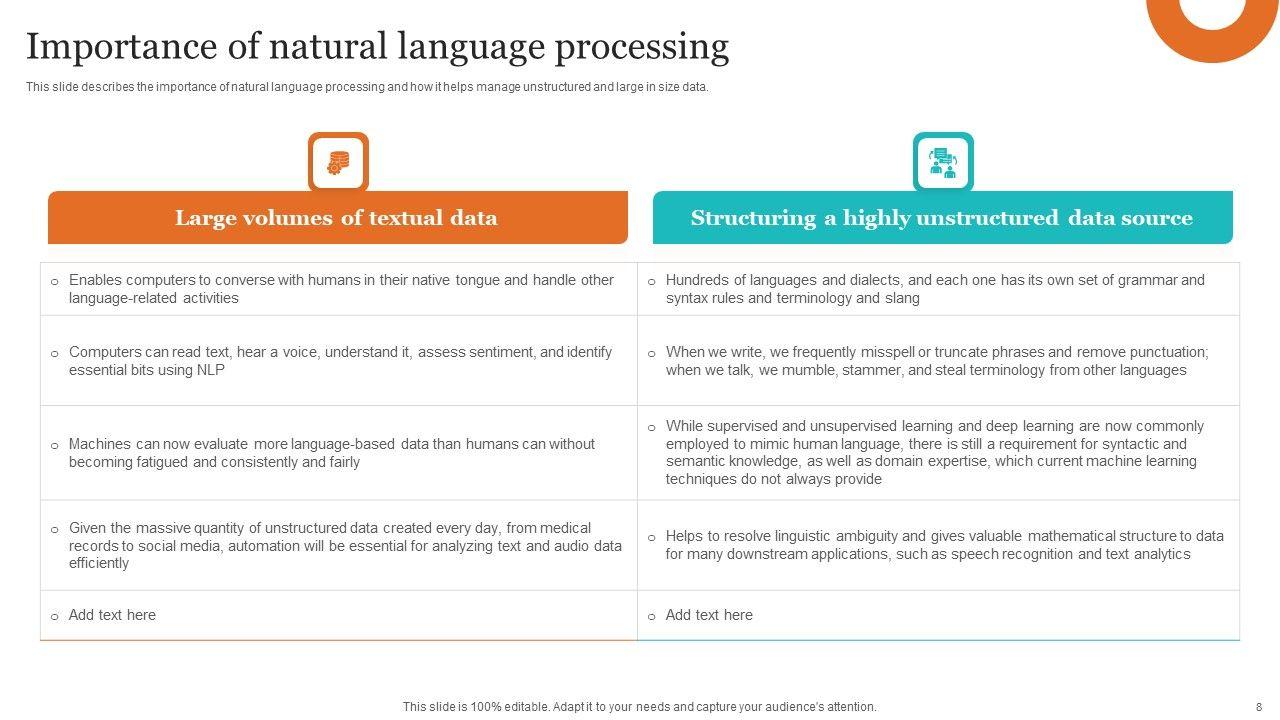 Importance of natural language processing

This slide describes the importance of natural language processing and how it helps manage unstructured and large in size data.

| Large volumes of textual data | Structuring a highly unstructured data source |
|---|---|
| ○ Enables computers to converse with humans in their native tongue and handle other language-related activities | ○ Hundreds of languages and dialects, and each one has its own set of grammar and syntax rules and terminology and slang |
| ○ Computers can read text, hear a voice, understand it, assess sentiment, and identify essential bits using NLP | ○ When we write, we frequently misspell or truncate phrases and remove punctuation; when we talk, we mumble, stammer, and steal terminology from other languages |
| ○ Machines can now evaluate more language-based data than humans can without becoming fatigued and consistently and fairly | ○ While supervised and unsupervised learning and deep learning are now commonly employed to mimic human language, there is still a requirement for syntactic and semantic knowledge, as well as domain expertise, which current machine learning techniques do not always provide |
| ○ Given the massive quantity of unstructured data created every day, from medical records to social media, automation will be essential for analyzing text and audio data efficiently | ○ Helps to resolve linguistic ambiguity and gives valuable mathematical structure to data for many downstream applications, such as speech recognition and text analytics |
| ○ Add text here | ○ Add text here |

This slide is 100% editable. Adapt it to your needs and capture your audience's attention.

8